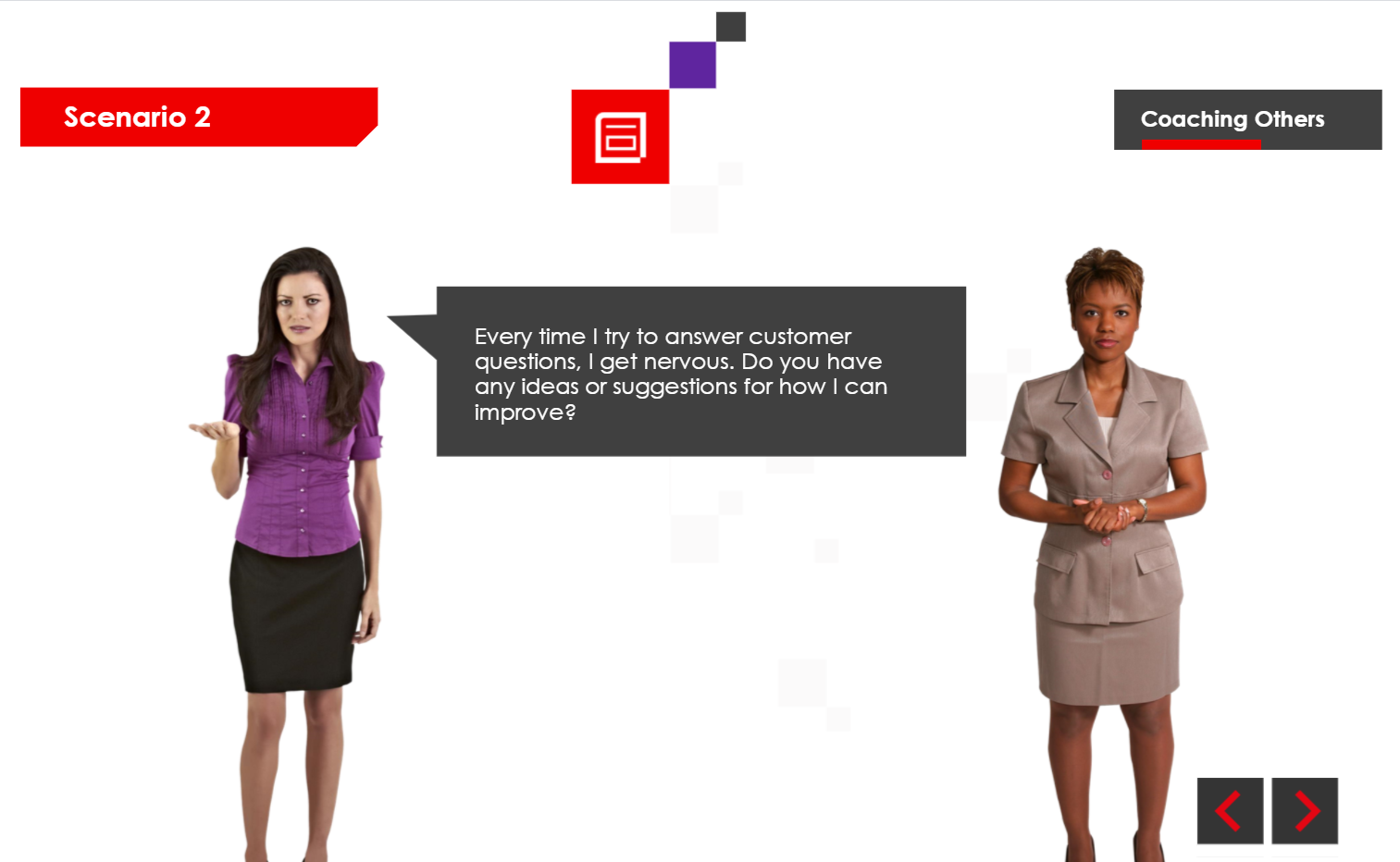 Scenario 2

Coaching Others

Every time I try to answer customer questions, I get nervous. Do you have any ideas or suggestions for how I can improve?